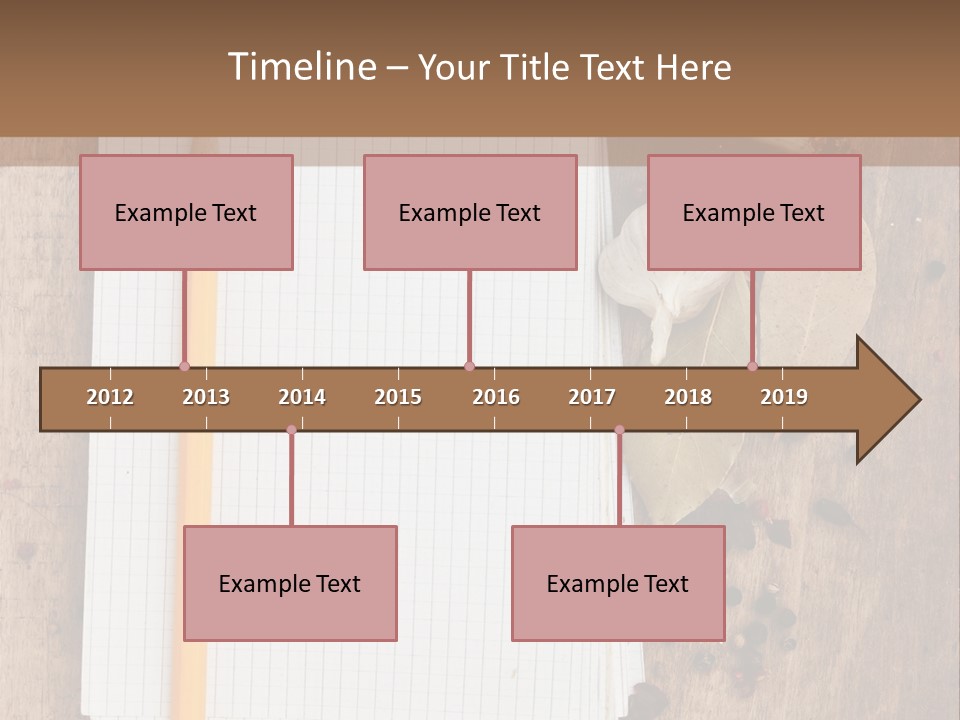 Timeline – Your Title Text Here

Example Text

Example Text

Example Text

2012 2013 2014 2015 2016 2017 2018 2019

Example Text

Example Text